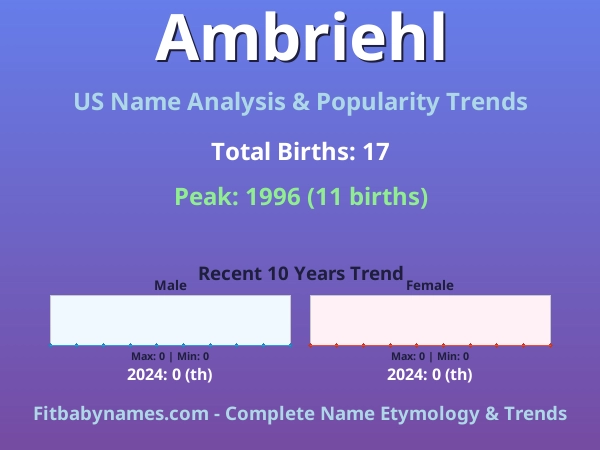 Ambriehl

US Name Analysis & Popularity Trends

Total Births: 17

Peak: 1996 (11 births)

Recent 10 Years Trend

Male

Max: 0 | Min: 0

2024: 0 (th)

Female

Max: 0 | Min: 0

2024: 0 (th)

Fitbabynames.com - Complete Name Etymology & Trends